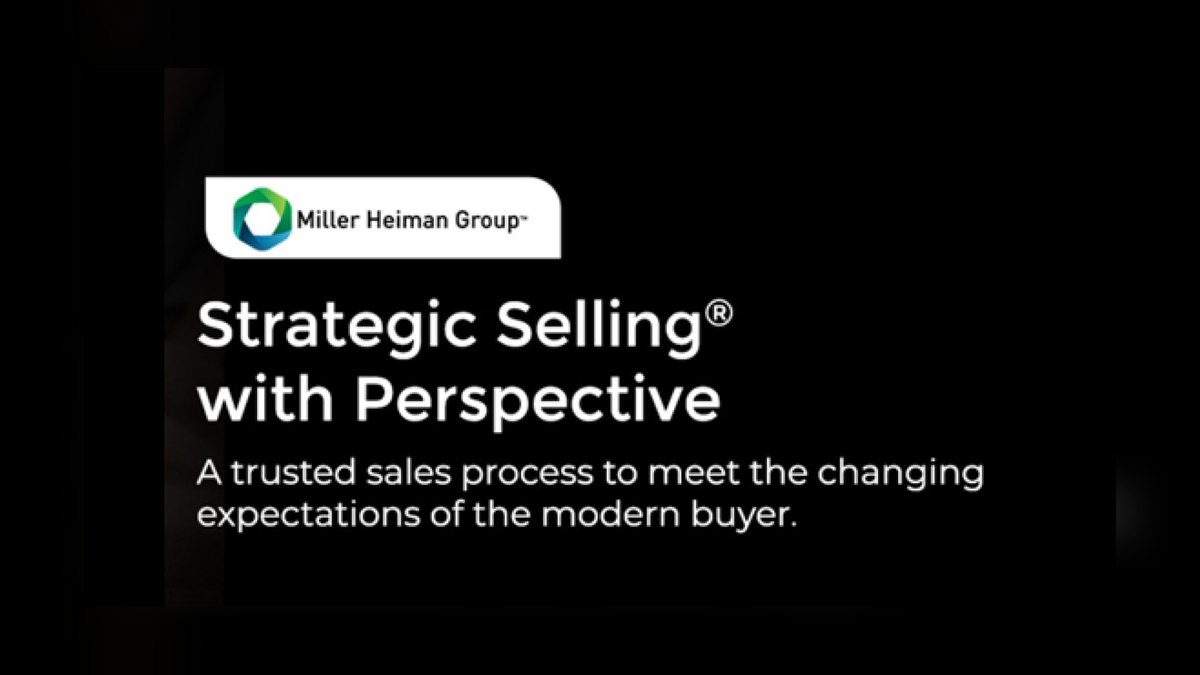 Miller Heiman Group™

Strategic Selling® with Perspective

A trusted sales process to meet the changing expectations of the modern buyer.